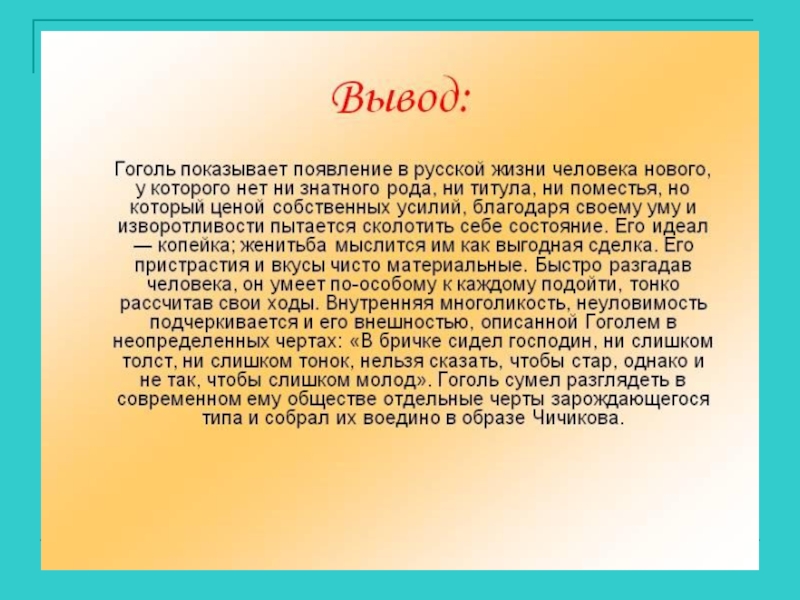 Вывод:

Гоголь показывает появление в русской жизни человека нового, у которого нет ни знатного рода, ни титула, ни поместья, но который ценой собственных усилий, благодаря своему уму и изворотливости пытается сколотить себе состояние. Его идеал — копейка; женитьба мыслится им как выгодная сделка. Его пристрастия и вкусы чисто материальные. Быстро разгадав человека, он умеет по-особому к каждому подойти, тонко рассчитав свои ходы. Внутренняя многоликость, неуловимость подчеркивается и его внешностью, описанной Гоголем в неопределенных чертах: «В бричке сидел господин, ни слишком толст, ни слишком тонок, нельзя сказать, чтобы стар, однако и не так, чтобы слишком молод». Гоголь сумел разглядеть в современном ему обществе отдельные черты зарождающегося типа и собрал их воедино в образе Чичикова.